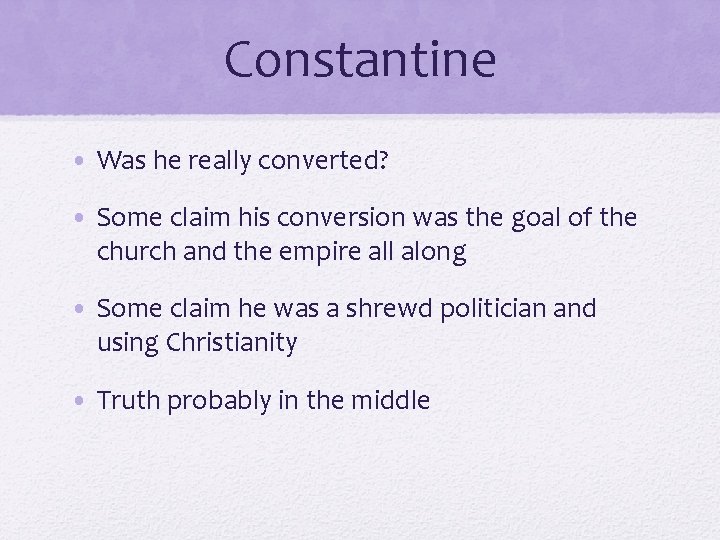 Constantine

• Was he really converted?

• Some claim his conversion was the goal of the church and the empire all along

• Some claim he was a shrewd politician and using Christianity

• Truth probably in the middle